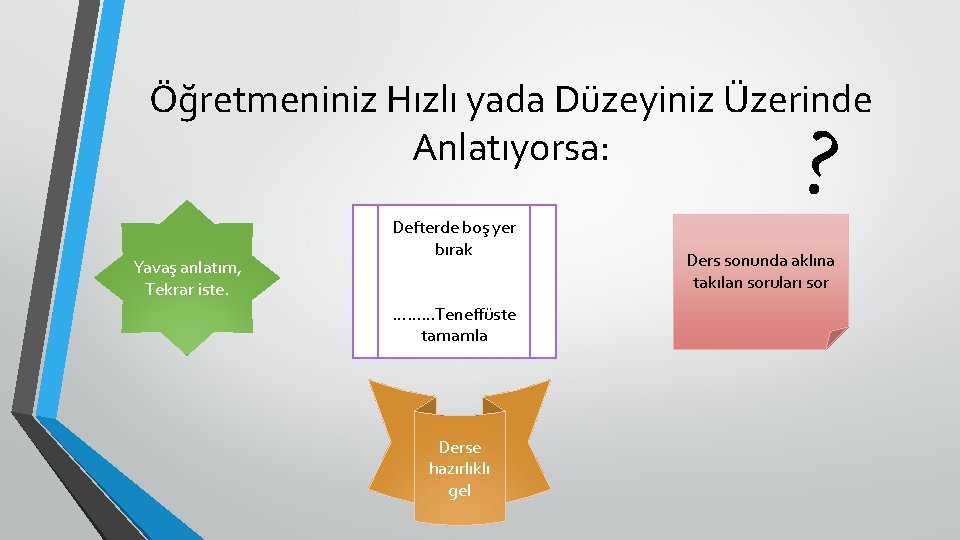 Öğretmeniniz Hızlı yada Düzeyiniz Üzerinde Anlatıyorsa:

?

Yavaş anlatım, Tekrar iste.

Defterde boş yer bırak

………Teneffüste tamamla

Ders sonunda aklına takılan soruları sor

Derse hazırlıklı gel